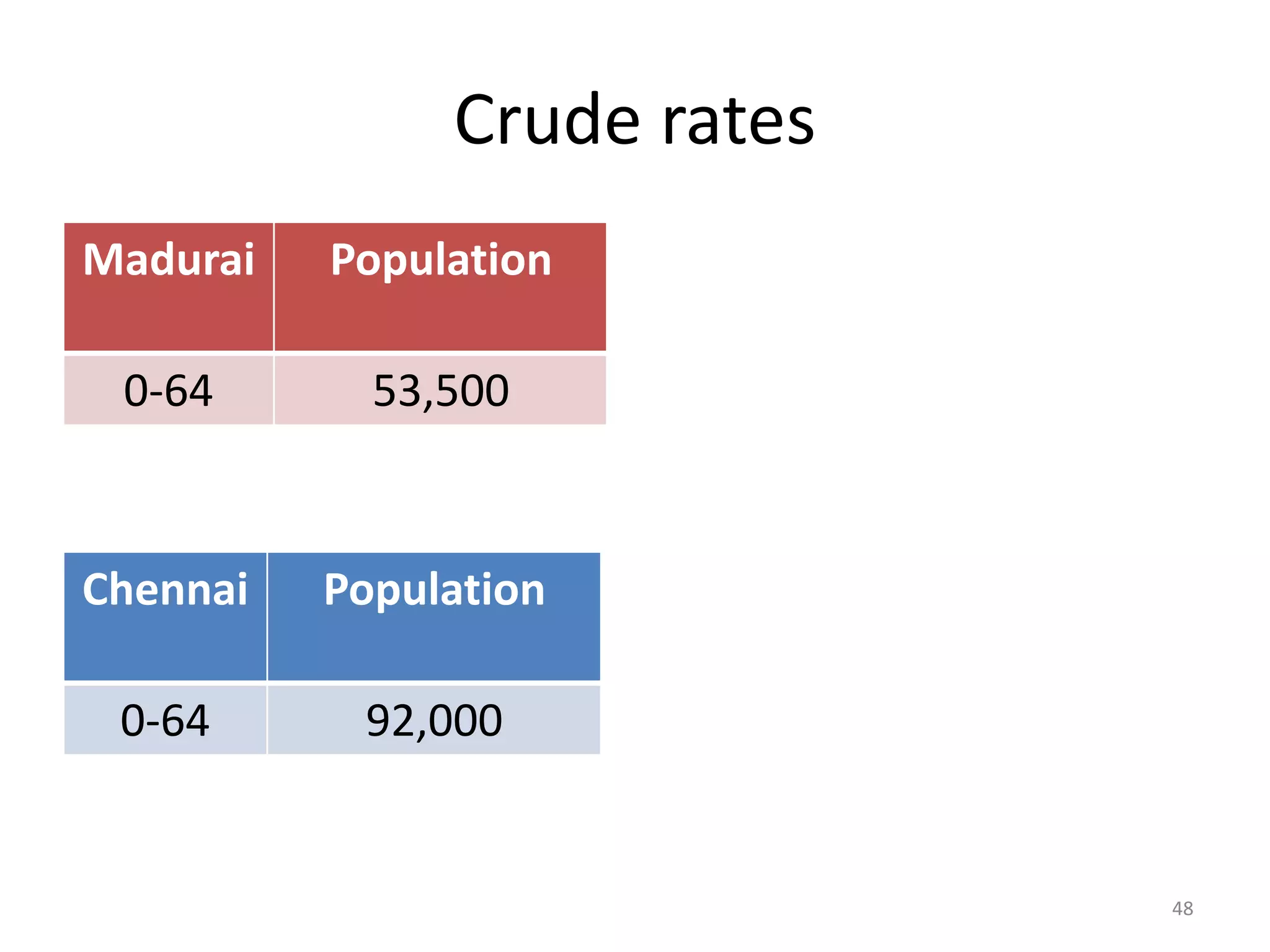 Crude rates

| Madurai | Population |
|---|---|
| 0-64 | 53,500 |

| Chennai | Population |
|---|---|
| 0-64 | 92,000 |

48